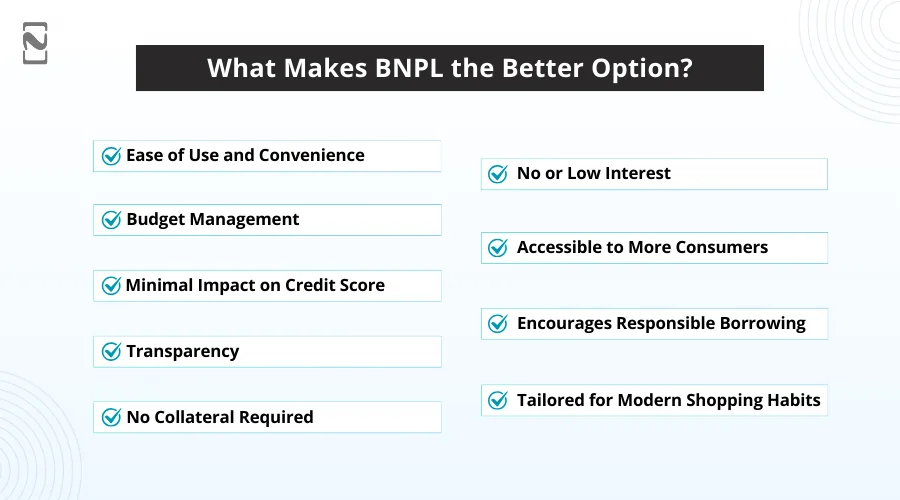 What Makes BNPL the Better Option?

Ease of Use and Convenience

Budget Management

Minimal Impact on Credit Score

Transparency

No Collateral Required

No or Low Interest

Accessible to More Consumers

Encourages Responsible Borrowing

Tailored for Modern Shopping Habits